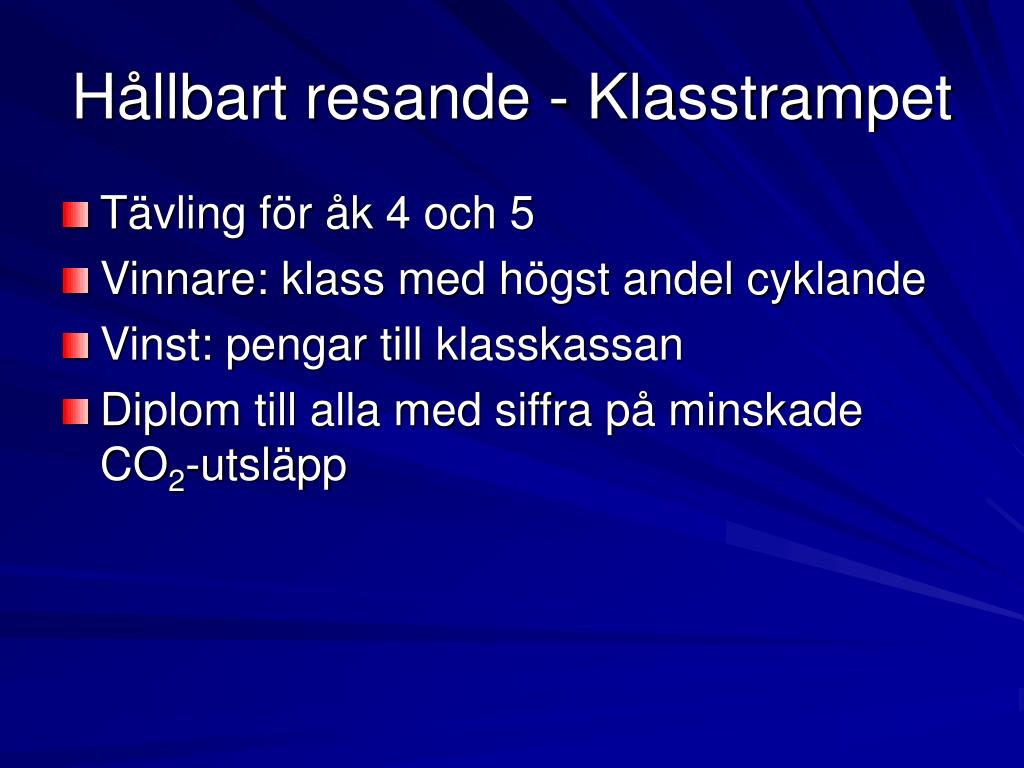 Hållbart resande - Klasstrampet

Tävling för åk 4 och 5
Vinnare: klass med högst andel cyklande
Vinst: pengar till klasskassan
Diplom till alla med siffra på minskade $CO_2$-utsläpp